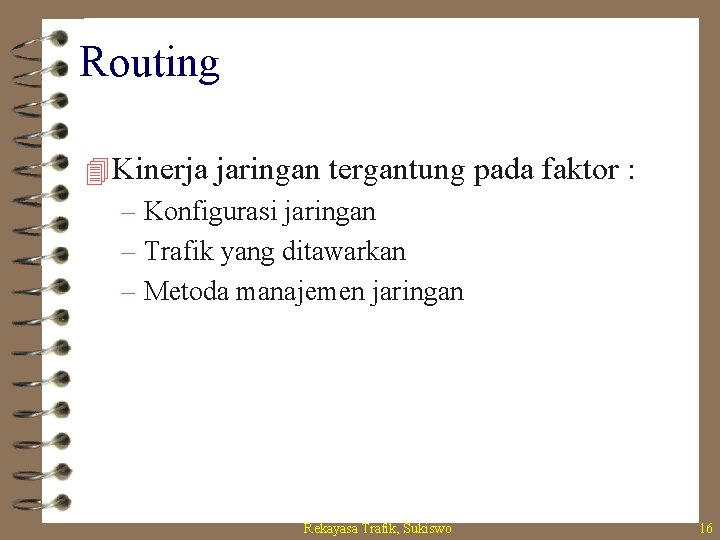 Routing

Kinerja jaringan tergantung pada faktor :

– Konfigurasi jaringan

– Trafik yang ditawarkan

– Metoda manajemen jaringan

Rekayasa Trafik, Sukiswo

16